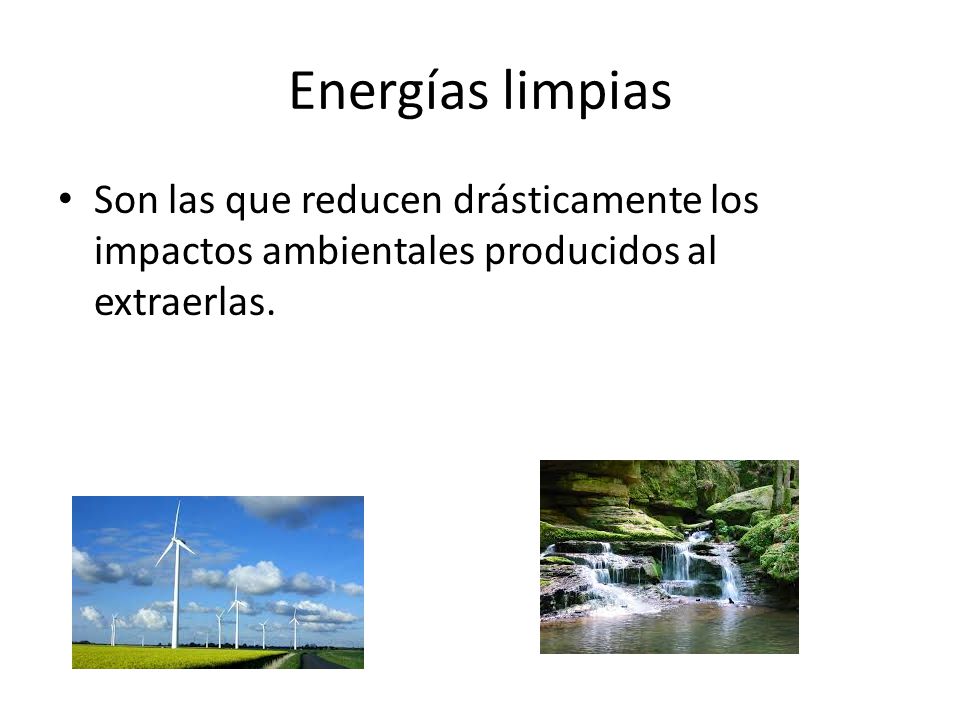 Energías limpias

• Son las que reducen drásticamente los impactos ambientales producidos al extraerlas.